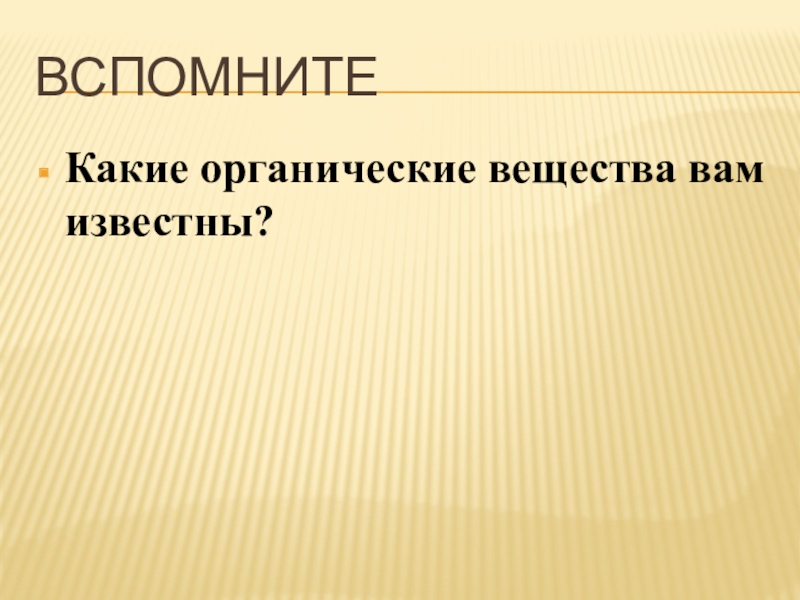 ВСПОМНИТЕ

Какие органические вещества вам известны?